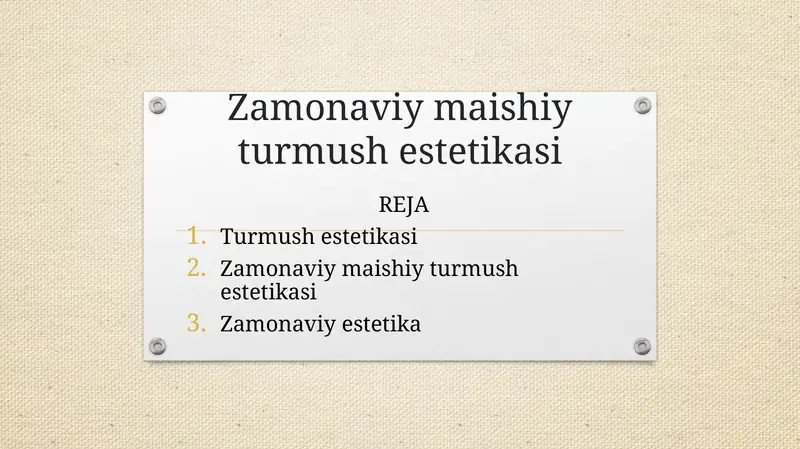 Zamonaviy maishiy turmush estetikasi

REJA

1. Turmush estetikasi
2. Zamonaviy maishiy turmush estetikasi
3. Zamonaviy estetika